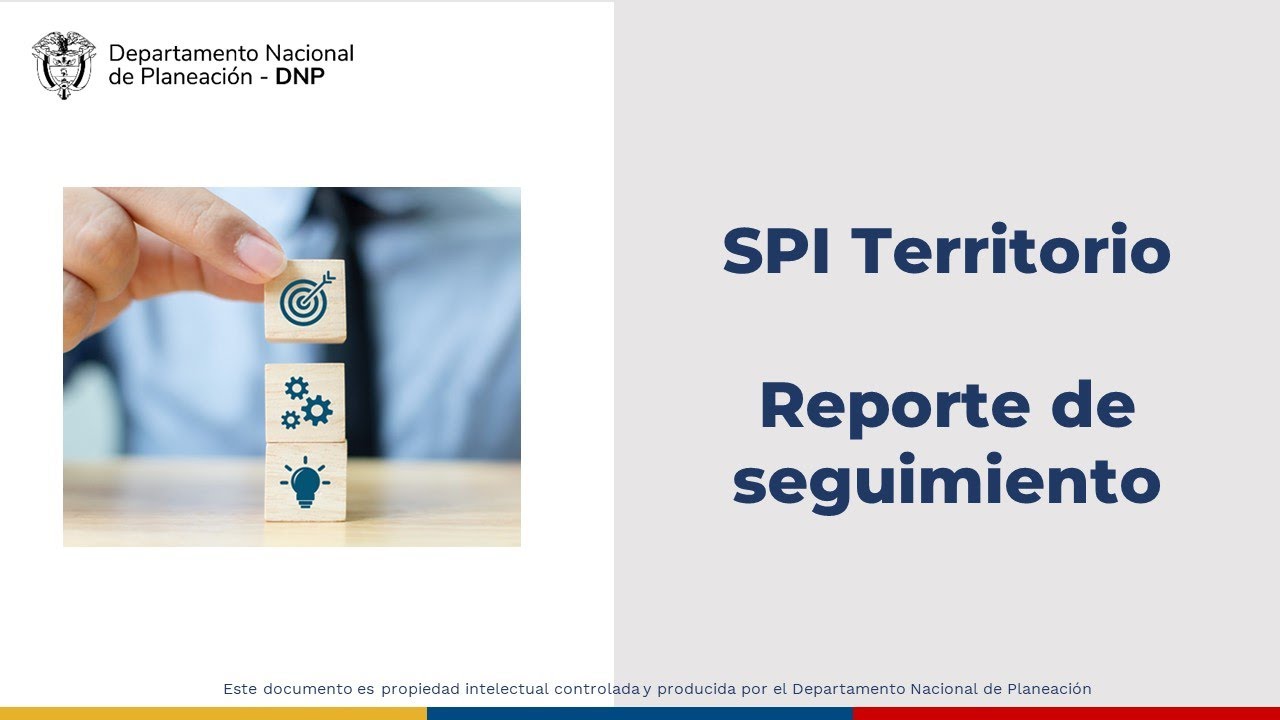 Departamento Nacional de Planeación - DNP

SPI Territorio

Reporte de seguimiento

Este documento es propiedad intelectual controlada y producida por el Departamento Nacional de Planeación